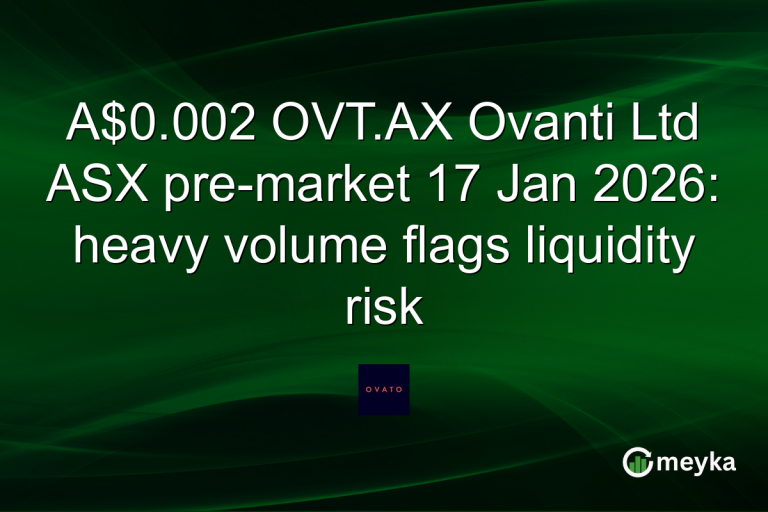 A$0.002 OVT.AX Ovanti Ltd ASX pre-market 17 Jan 2026: heavy volume flags liquidity risk

OVATO

meyka